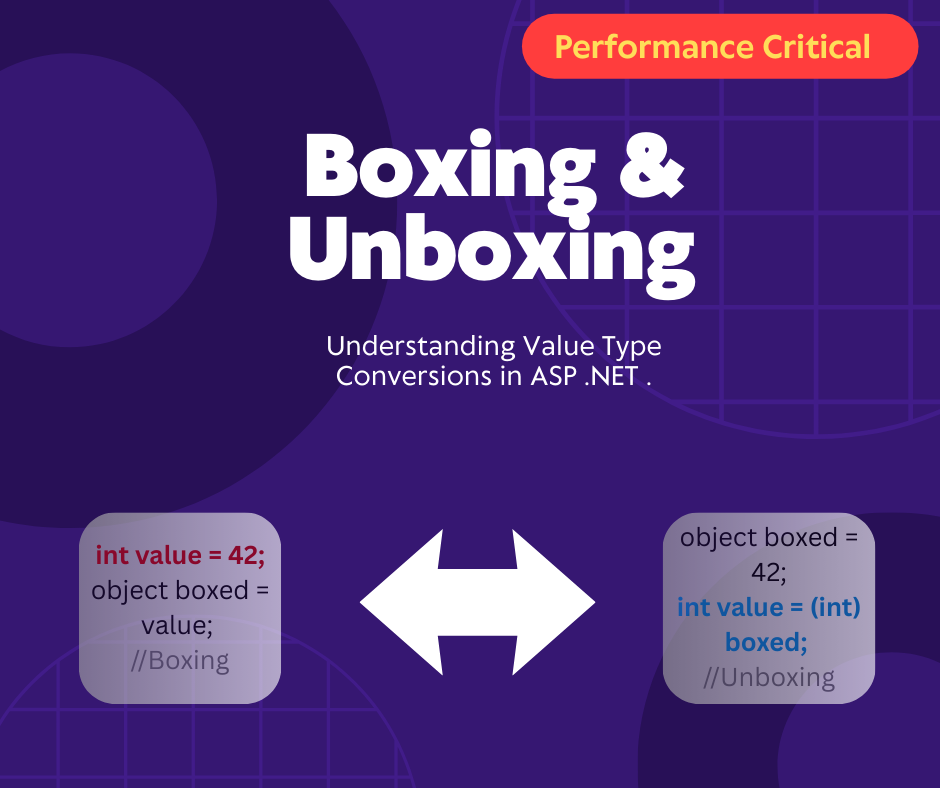 Performance Critical

Boxing & Unboxing

Understanding Value Type Conversions in ASP .NET .

int value = 42;
object boxed = value;
//Boxing

object boxed = 42;
int value = (int) boxed;
//Unboxing